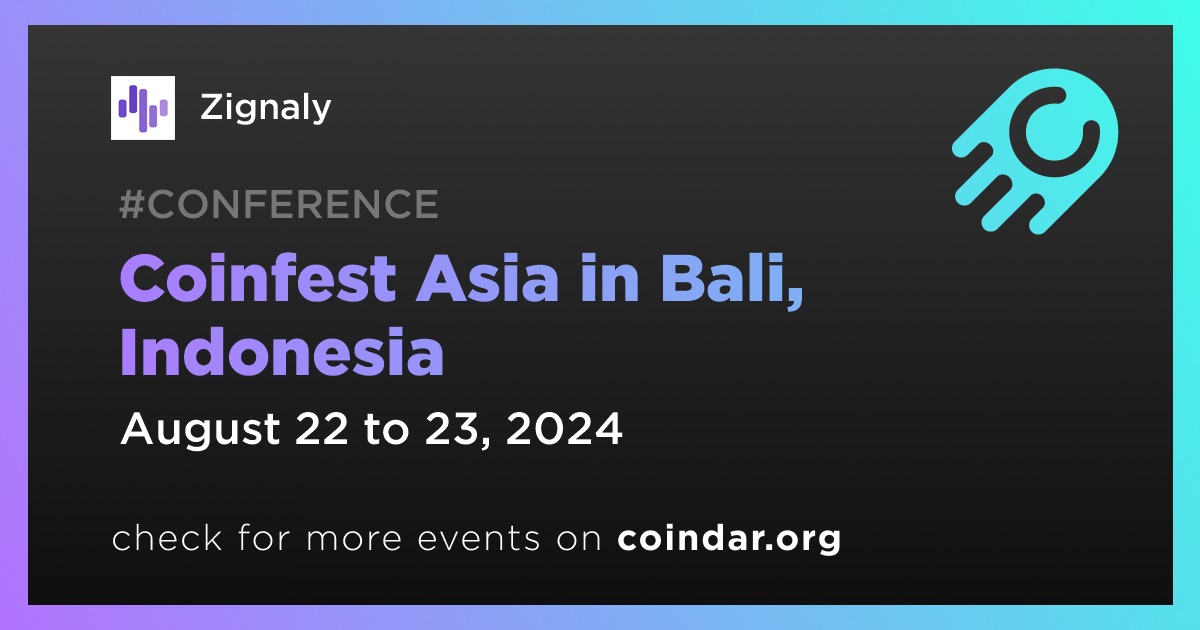 Zignaly

#CONFERENCE

Coinfest Asia in Bali, Indonesia

August 22 to 23, 2024

check for more events on coindar.org